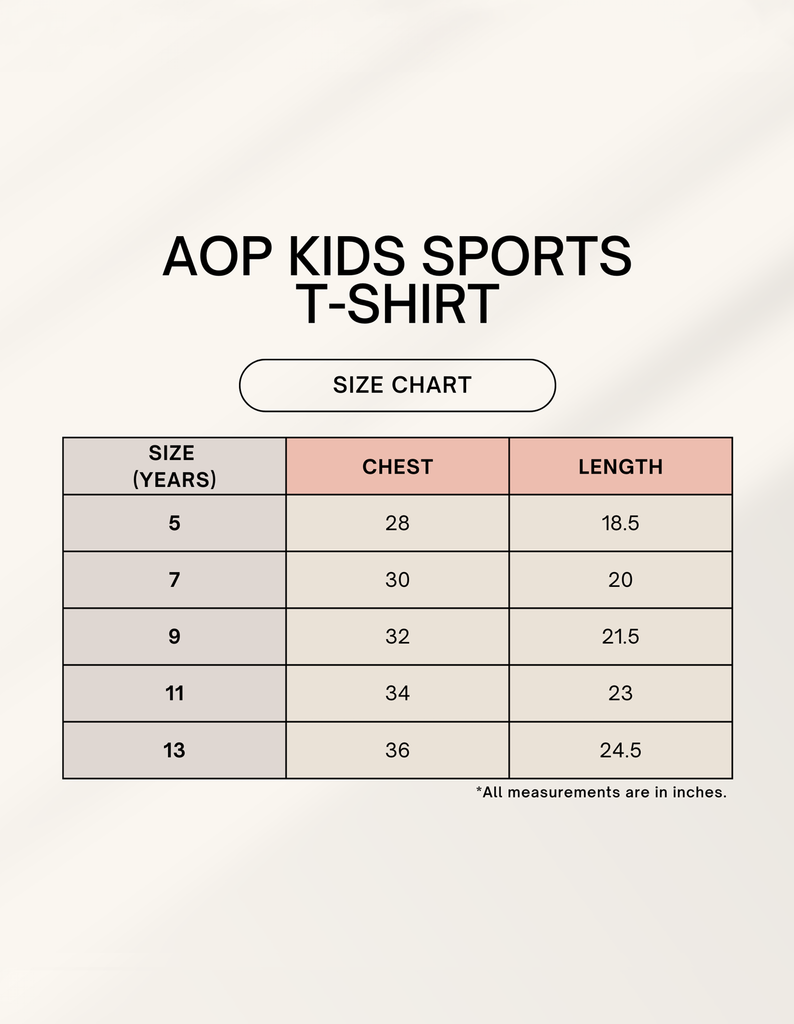 AOP KIDS SPORTS T-SHIRT

SIZE CHART

| SIZE (YEARS) | CHEST | LENGTH |
|---|---|---|
| 5 | 28 | 18.5 |
| 7 | 30 | 20 |
| 9 | 32 | 21.5 |
| 11 | 34 | 23 |
| 13 | 36 | 24.5 |

*All measurements are in inches.